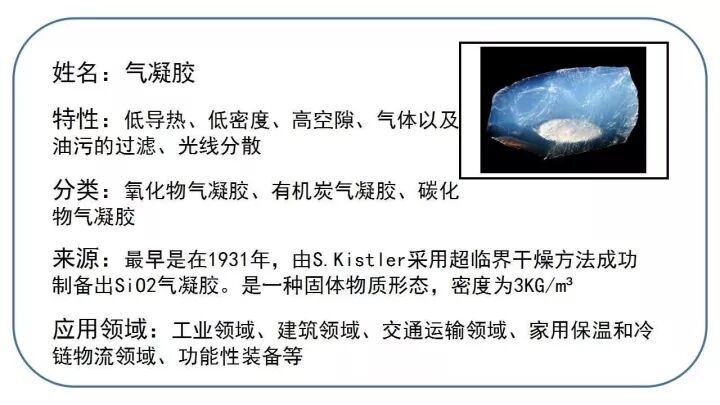 姓名：气凝胶

特性：低导热、低密度、高空隙、气体以及油污的过滤、光线分散

分类：氧化物气凝胶、有机炭气凝胶、碳化物气凝胶

来源：最早是在1931年，由S.Kistler采用超临界干燥方法成功制备出SiO2气凝胶。是一种固体物质形态，密度为3KG/m³

应用领域：工业领域、建筑领域、交通运输领域、家用保温和冷链物流领域、功能性装备等